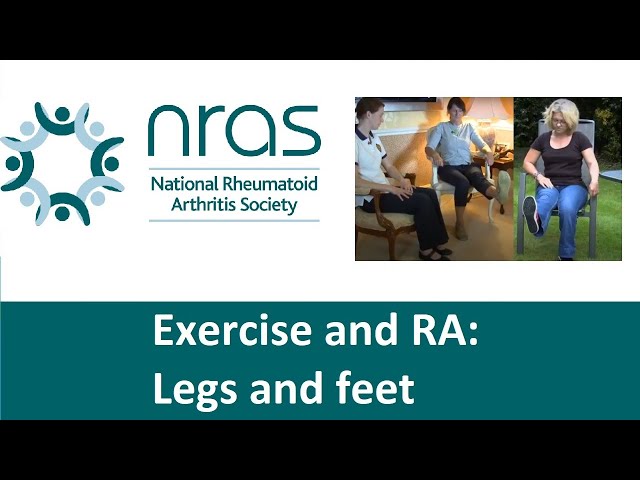 nras
National Rheumatoid Arthritis Society

Exercise and RA: Legs and feet